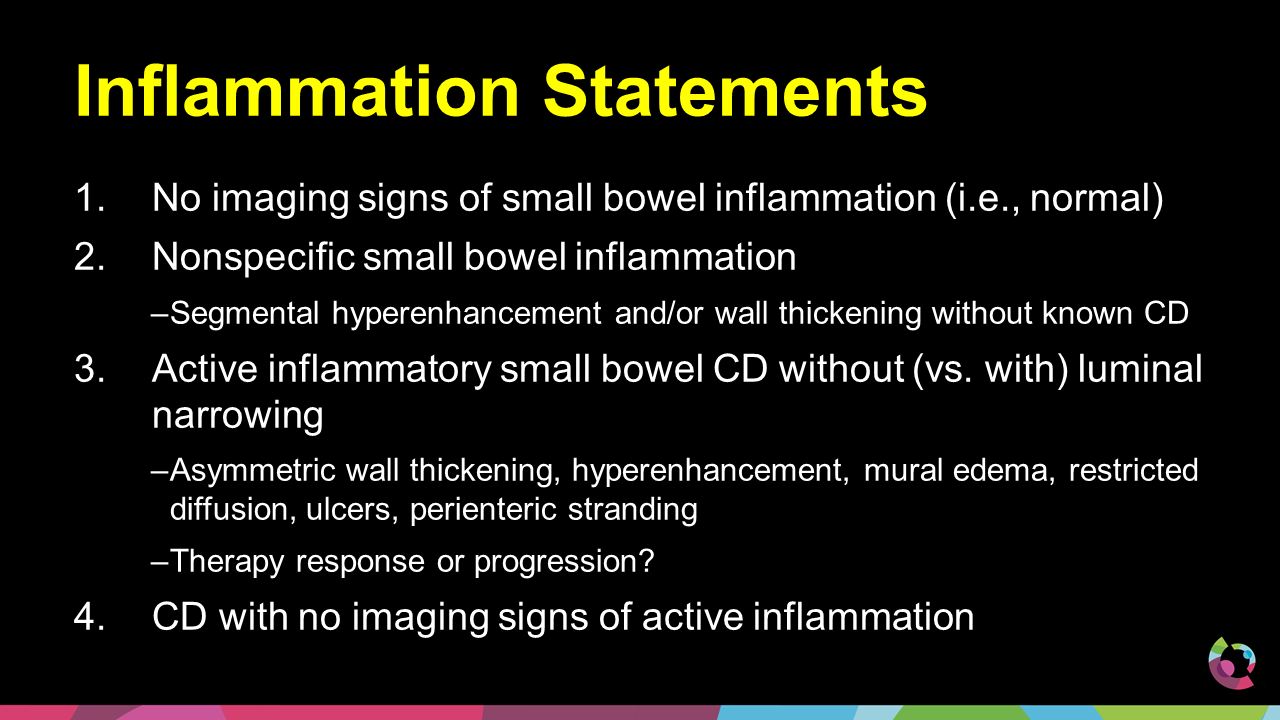 Inflammation Statements

1. No imaging signs of small bowel inflammation (i.e., normal)

2. Nonspecific small bowel inflammation

–Segmental hyperenhancement and/or wall thickening without known CD

3. Active inflammatory small bowel CD without (vs. with) luminal narrowing

–Asymmetric wall thickening, hyperenhancement, mural edema, restricted diffusion, ulcers, perienteric stranding

–Therapy response or progression?

4. CD with no imaging signs of active inflammation